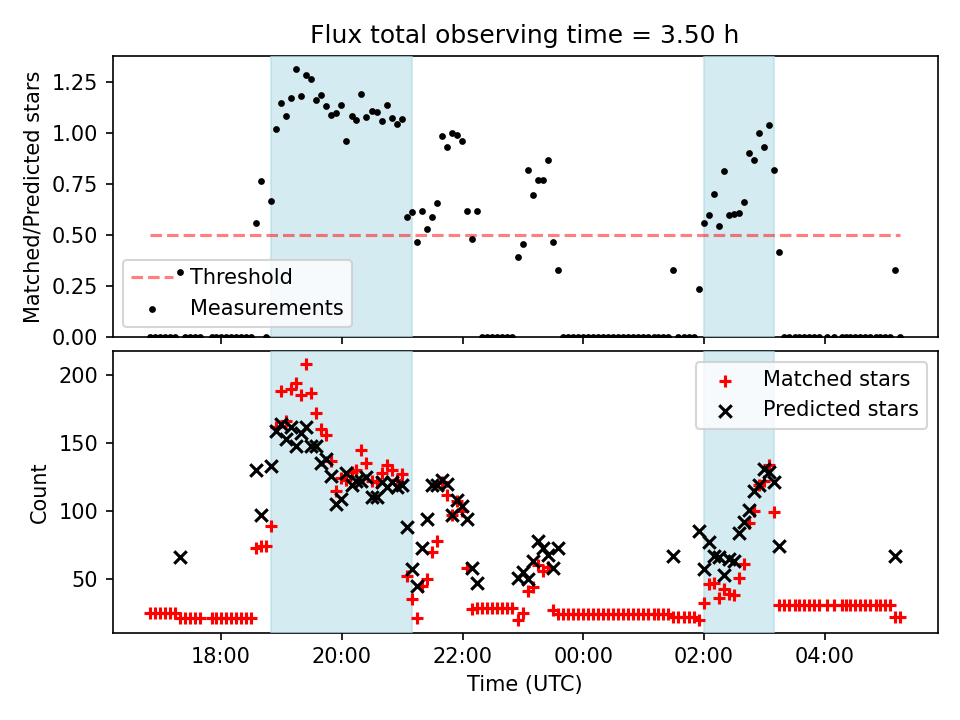 Flux total observing time = 3.50 h

Matched/Predicted stars

1.25
1.00
0.75
0.50
0.25
0.00

Threshold
Measurements

Count

200
150
100
50

Matched stars
Predicted stars

18:00
20:00
22:00
00:00
02:00
04:00

Time (UTC)